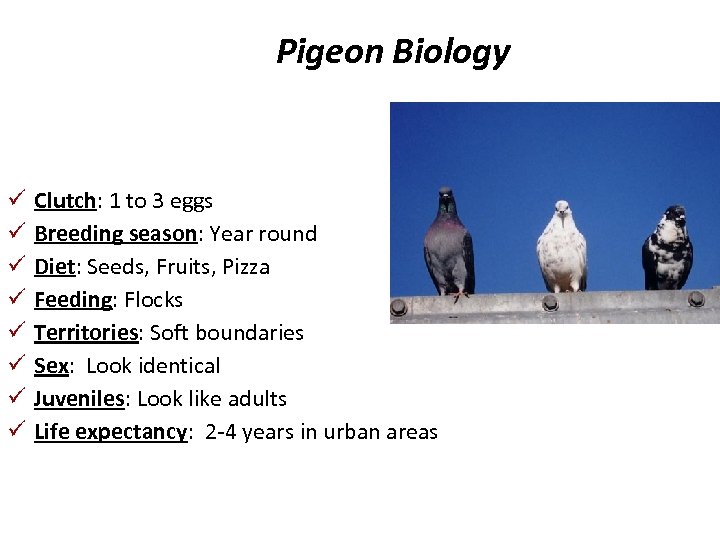 Pigeon Biology

✓ Clutch: 1 to 3 eggs
✓ Breeding season: Year round
✓ Diet: Seeds, Fruits, Pizza
✓ Feeding: Flocks
✓ Territories: Soft boundaries
✓ Sex: Look identical
✓ Juveniles: Look like adults
✓ Life expectancy: 2-4 years in urban areas